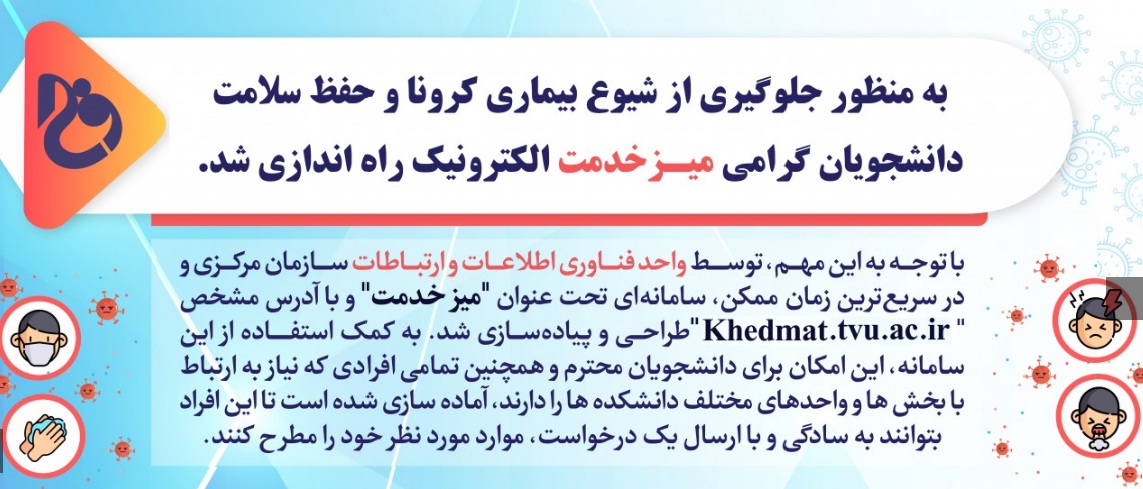 به منظور جلوگیری از شیوع بیماری کرونا و حفظ سلامت دانشجویان گرامی میز خدمت الکترونیک راه اندازی شد.

با توجه به این مهم، توسط واحد فناوری اطلاعات و ارتباطات سازمان مرکزی و در سریع‌ترین زمان ممکن، سامانه‌ای تحت عنوان "میز خدمت" و با آدرس مشخص " Khedmat.tvu.ac.ir" طراحی و پیاده‌سازی شد. به کمک استفاده از این سامانه، این امکان برای دانشجویان محترم و همچنین تمامی افرادی که نیاز به ارتباط با بخش ها و واحدهای مختلف دانشکده ها را دارند، آماده سازی شده است تا این افراد بتوانند به سادگی و با ارسال یک درخواست، موارد مورد نظر خود را مطرح کنند.